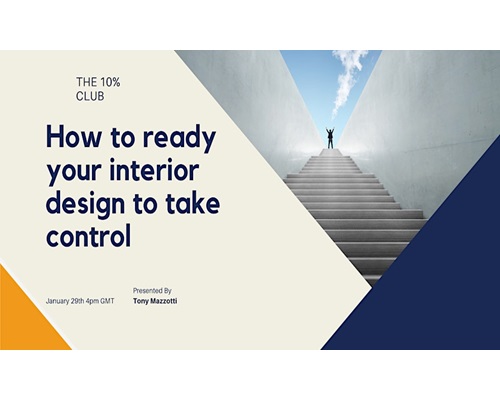 THE 10%
CLUB

How to ready your interior design to take control

January 29th 4pm GMT

Presented By
Tony Mazzotti